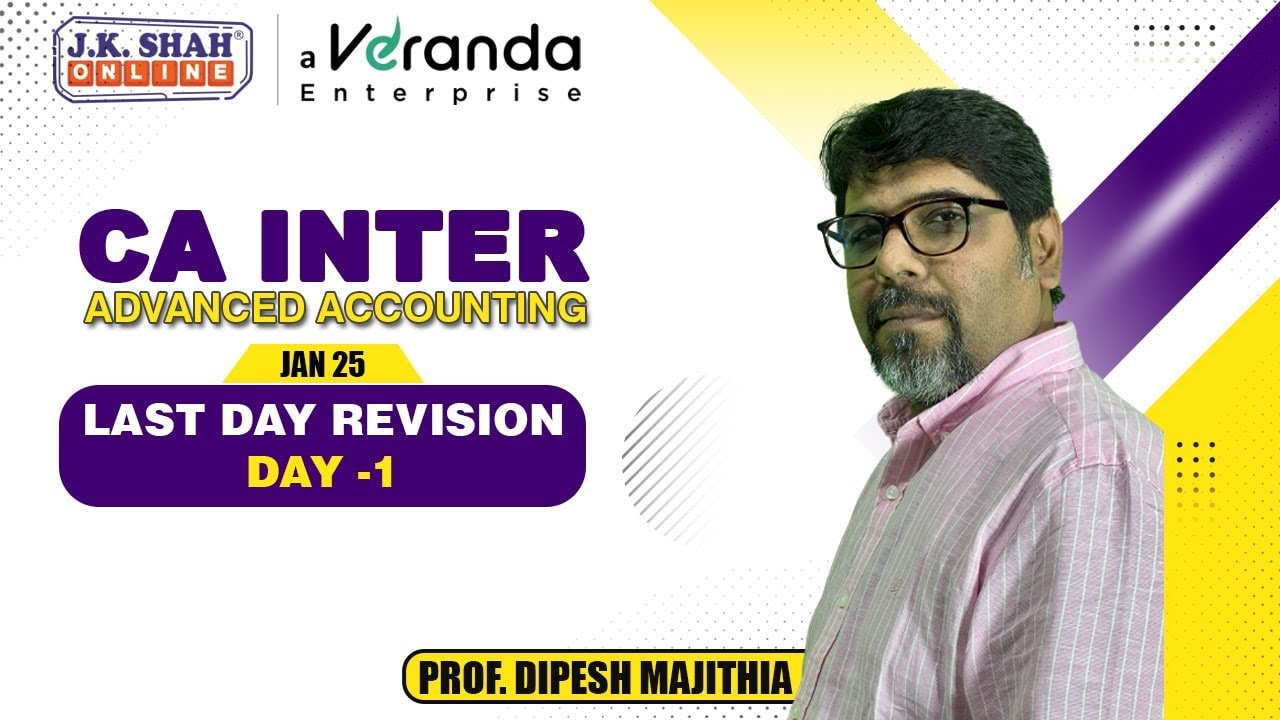 J.K. SHAH®
ONLINE

a Veranda
Enterprise

CA INTER
ADVANCED ACCOUNTING

JAN 25

LAST DAY REVISION
DAY -1

PROF. DIPESH MAJITHIA